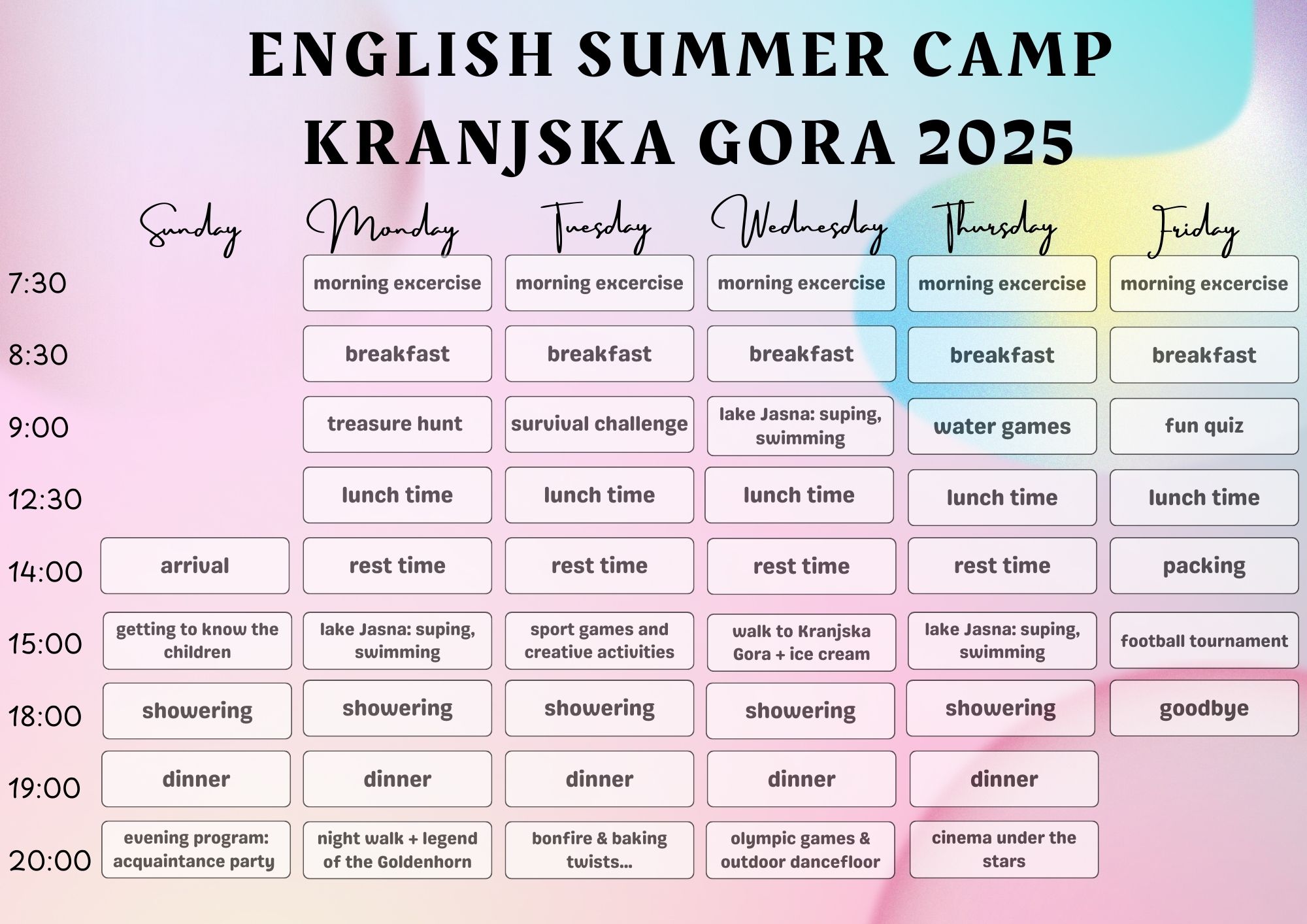 ENGLISH SUMMER CAMP
KRANJSKA GORA 2025

| | Sunday | Monday | Tuesday | Wednesday | Thursday | Friday |
|---|---|---|---|---|---|---|
| 7:30 | | morning excercise | morning excercise | morning excercise | morning excercise | morning excercise |
| 8:30 | | breakfast | breakfast | breakfast | breakfast | breakfast |
| 9:00 | | treasure hunt | survival challenge | lake Jasna: suping, swimming | water games | fun quiz |
| 12:30 | | lunch time | lunch time | lunch time | lunch time | lunch time |
| 14:00 | arrival | rest time | rest time | rest time | rest time | packing |
| 15:00 | getting to know the children | lake Jasna: suping, swimming | sport games and creative activities | walk to Kranjska Gora + ice cream | lake Jasna: suping, swimming | football tournament |
| 18:00 | showering | showering | showering | showering | showering | goodbye |
| 19:00 | dinner | dinner | dinner | dinner | dinner | |
| 20:00 | evening program: acquaintance party | night walk + legend of the Goldenhorn | bonfire & baking twists... | olympic games & outdoor dancefloor | cinema under the stars | |